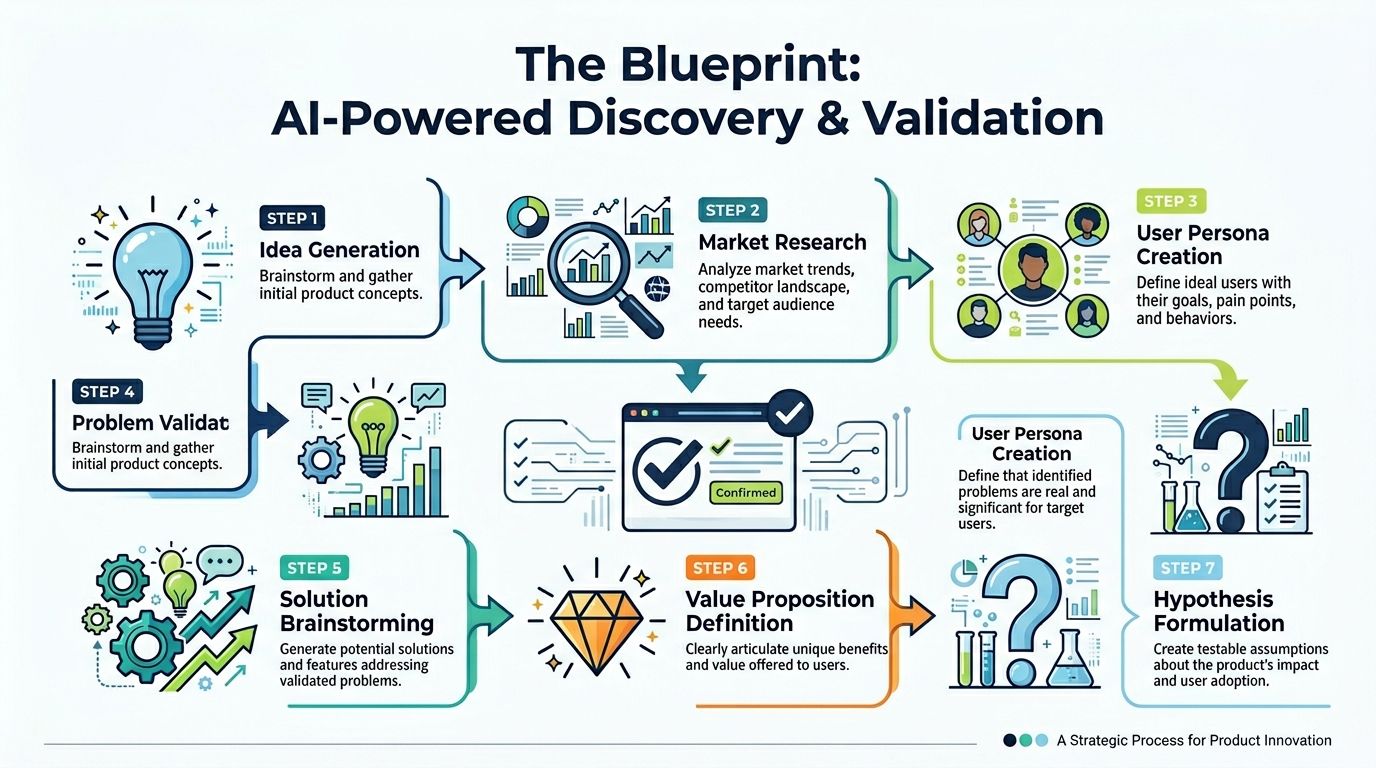 The Blueprint:
AI-Powered Discovery & Validation

STEP 1
Idea Generation
Brainstorm and gather initial product concepts.

STEP 2
Market Research
Analyze market trends, competitor landscape, and target audience needs.

STEP 3
User Persona Creation
Define ideal users with their goals, pain points, and behaviors.

STEP 4
Problem Validat
Brainstorm and gather initial product concepts.

Confirmed

User Persona Creation
Define that identified problems are real and significant for target users.

STEP 5
Solution Brainstorming
Generate potential solutions and features addressing validated problems.

STEP 6
Value Proposition Definition
Clearly articulate unique benefits and value offered to users.

STEP 7
Hypothesis Formulation
Create testable assumptions about the product's impact and user adoption.

A Strategic Process for Product Innovation